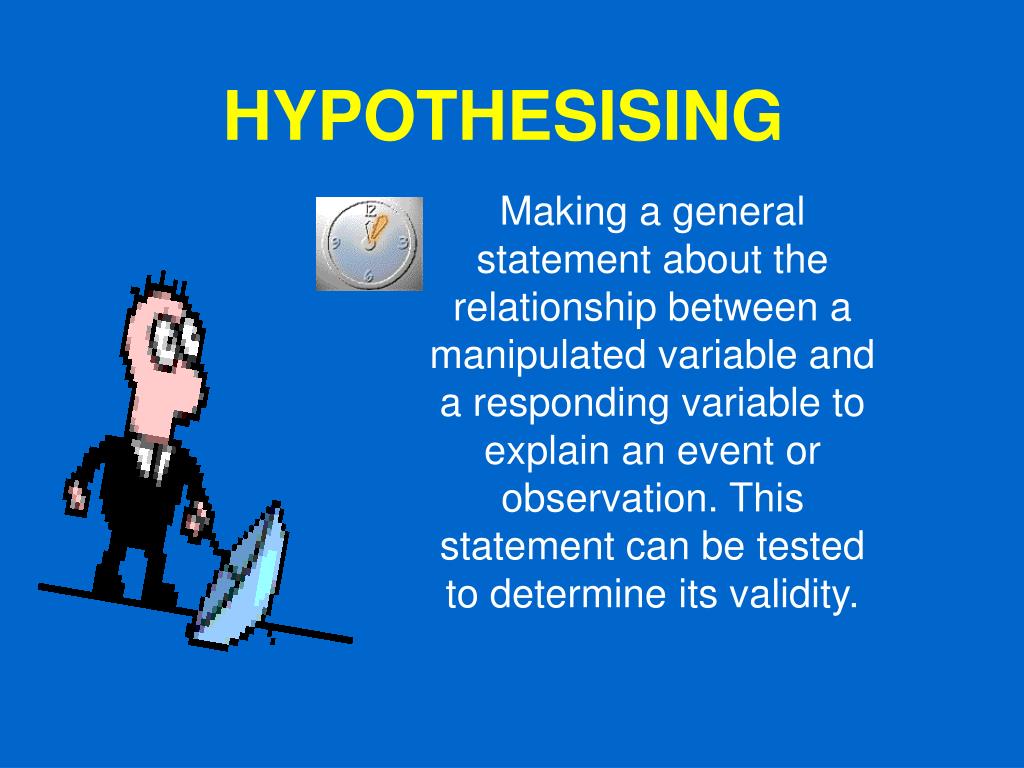 HYPOTHESISING

12
9
3
6

Making a general statement about the relationship between a manipulated variable and a responding variable to explain an event or observation. This statement can be tested to determine its validity.